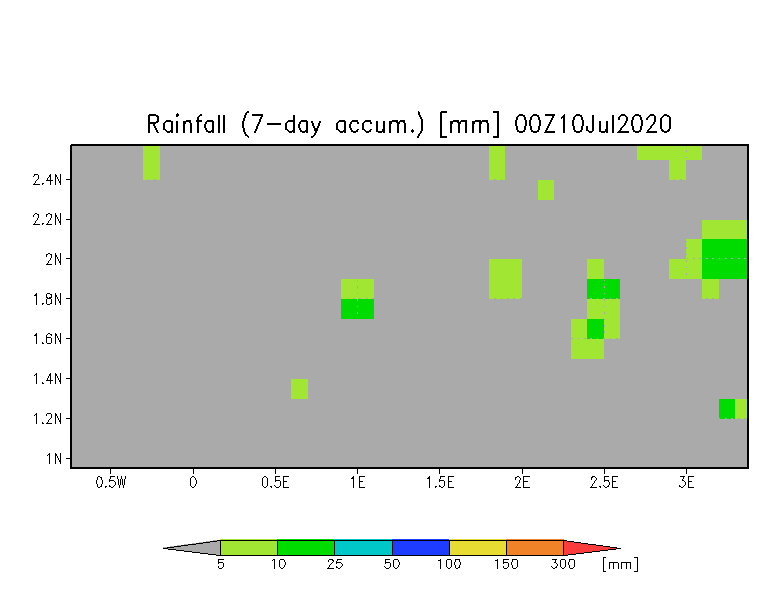 Rainfall (7-day accum.) [mm] 00Z10Jul2020

2.4N
2.2N
2N
1.8N
1.6N
1.4N
1.2N
1N

0.5W
0
0.5E
1E
1.5E
2E
2.5E
3E

5
10
25
50
100
150
300
[mm]